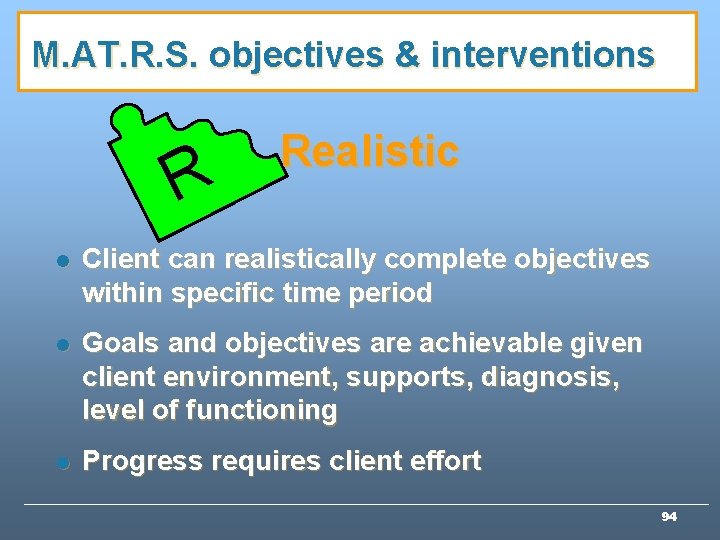 M.AT.R.S. objectives & interventions

R

Realistic

• Client can realistically complete objectives within specific time period

• Goals and objectives are achievable given client environment, supports, diagnosis, level of functioning

• Progress requires client effort

94